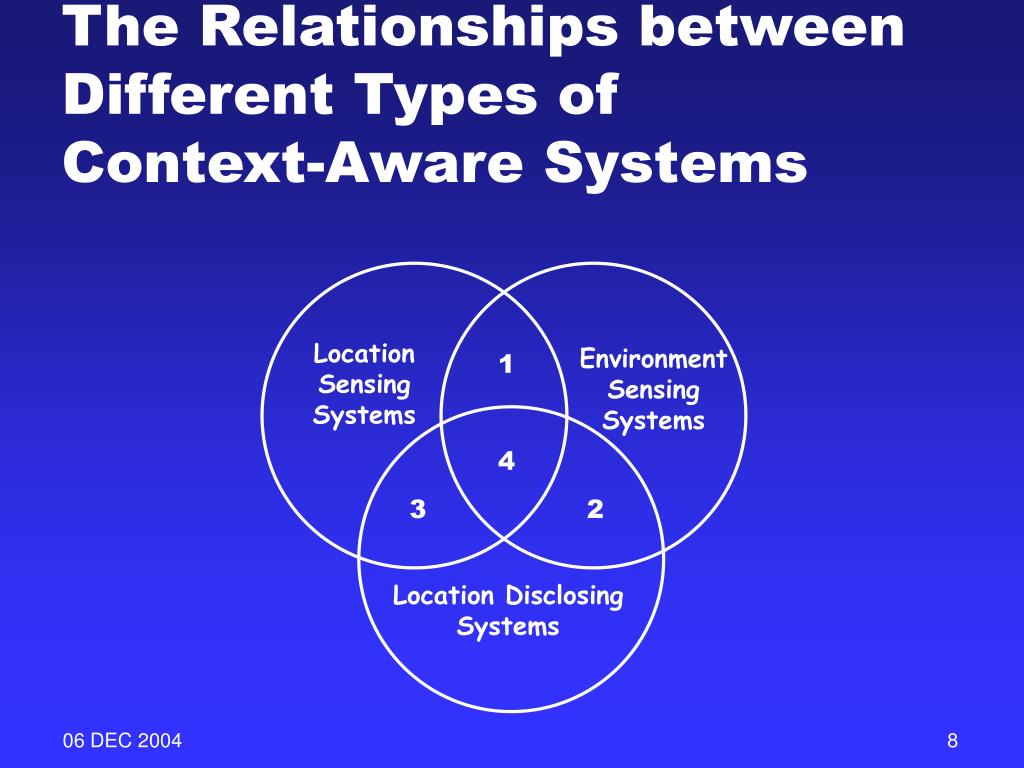 The Relationships between Different Types of Context-Aware Systems

Location Sensing Systems

1

Environment Sensing Systems

4

3

2

Location Disclosing Systems

06 DEC 2004

8